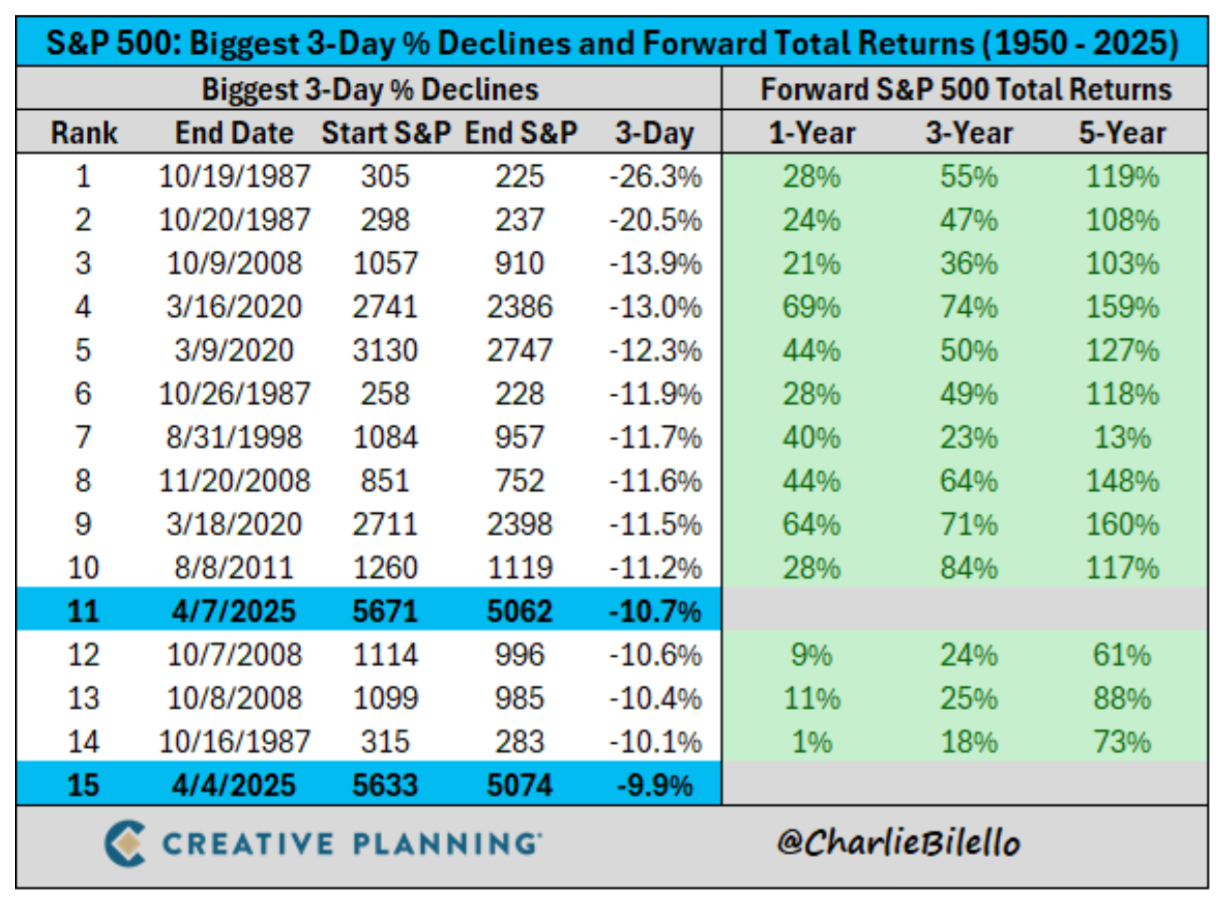 S&P 500: Biggest 3-Day % Declines and Forward Total Returns (1950 - 2025)

| Biggest 3-Day % Declines | | | | | Forward S&P 500 Total Returns | | |
|---|---|---|---|---|---|---|---|
| Rank | End Date | Start S&P | End S&P | 3-Day | 1-Year | 3-Year | 5-Year |
| 1 | 10/19/1987 | 305 | 225 | -26.3% | 28% | 55% | 119% |
| 2 | 10/20/1987 | 298 | 237 | -20.5% | 24% | 47% | 108% |
| 3 | 10/9/2008 | 1057 | 910 | -13.9% | 21% | 36% | 103% |
| 4 | 3/16/2020 | 2741 | 2386 | -13.0% | 69% | 74% | 159% |
| 5 | 3/9/2020 | 3130 | 2747 | -12.3% | 44% | 50% | 127% |
| 6 | 10/26/1987 | 258 | 228 | -11.9% | 28% | 49% | 118% |
| 7 | 8/31/1998 | 1084 | 957 | -11.7% | 40% | 23% | 13% |
| 8 | 11/20/2008 | 851 | 752 | -11.6% | 44% | 64% | 148% |
| 9 | 3/18/2020 | 2711 | 2398 | -11.5% | 64% | 71% | 160% |
| 10 | 8/8/2011 | 1260 | 1119 | -11.2% | 28% | 84% | 117% |
| 11 | 4/7/2025 | 5671 | 5062 | -10.7% | | | |
| 12 | 10/7/2008 | 1114 | 996 | -10.6% | 9% | 24% | 61% |
| 13 | 10/8/2008 | 1099 | 985 | -10.4% | 11% | 25% | 88% |
| 14 | 10/16/1987 | 315 | 283 | -10.1% | 1% | 18% | 73% |
| 15 | 4/4/2025 | 5633 | 5074 | -9.9% | | | |

CREATIVE PLANNING

@CharlieBilello